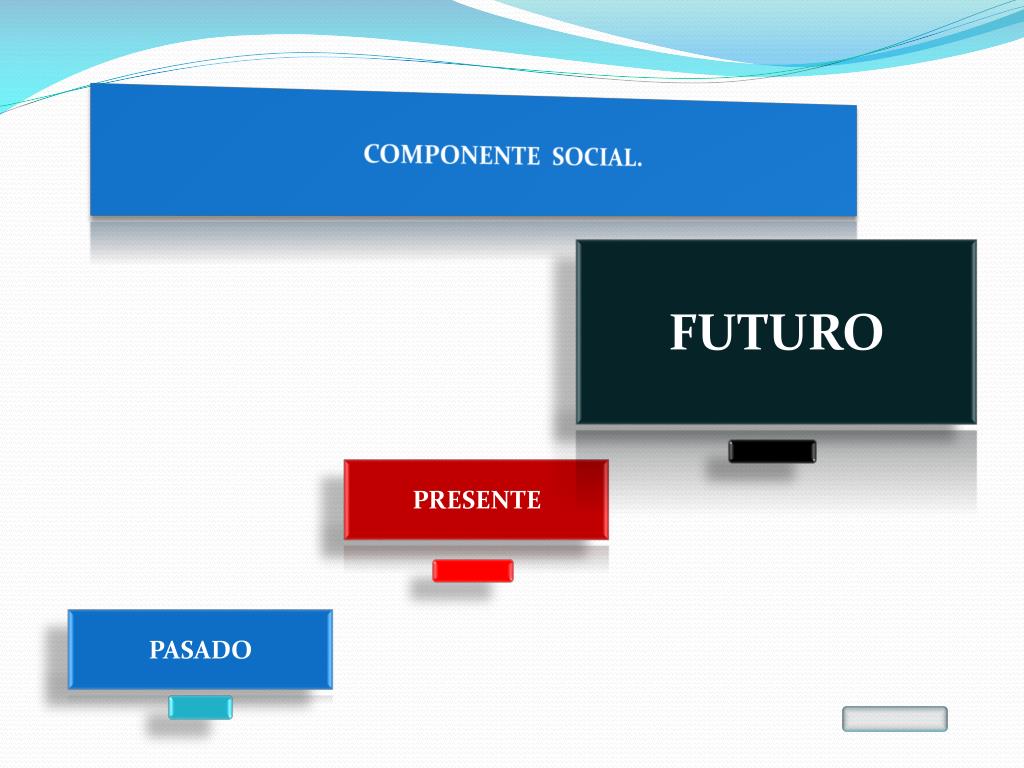 COMPONENTE SOCIAL.

FUTURO

PRESENTE

PASADO